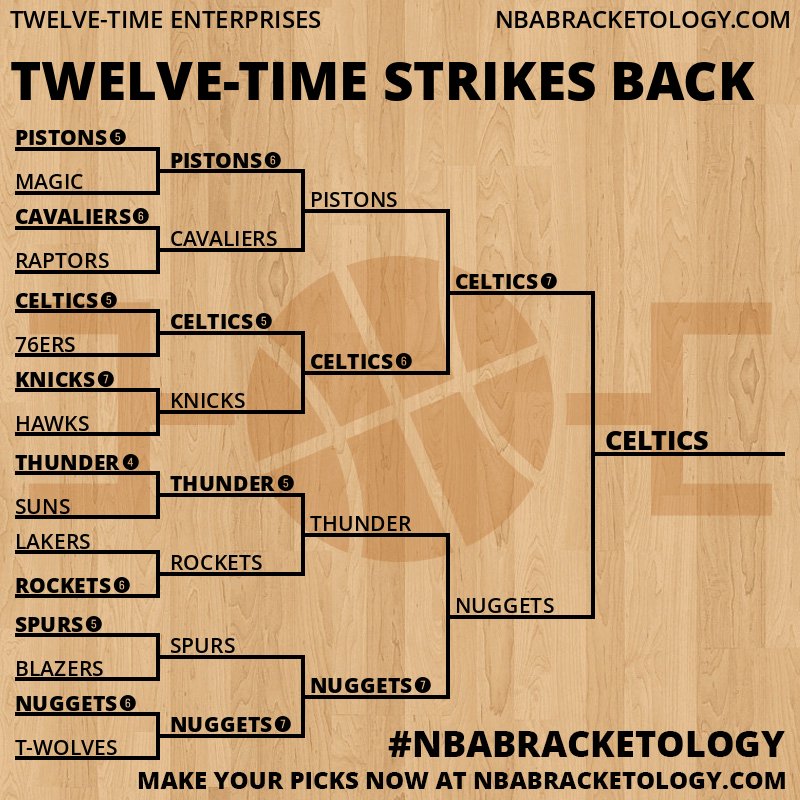 TWELVE-TIME ENTERPRISES
NBABRACKETOLOGY.COM

TWELVE-TIME STRIKES BACK

PISTONS 5
MAGIC
CAVALIERS 6
RAPTORS
CELTICS 5
76ERS
KNICKS 7
HAWKS
THUNDER 4
SUNS
LAKERS
ROCKETS 6
SPURS 5
BLAZERS
NUGGETS 6
T-WOLVES

PISTONS 6
CAVALIERS
CELTICS 5
KNICKS
THUNDER 5
ROCKETS
SPURS
NUGGETS 7

PISTONS
CELTICS 6
THUNDER
NUGGETS 7

CELTICS 7
NUGGETS

CELTICS

#NBABRACKETOLOGY
MAKE YOUR PICKS NOW AT NBABRACKETOLOGY.COM